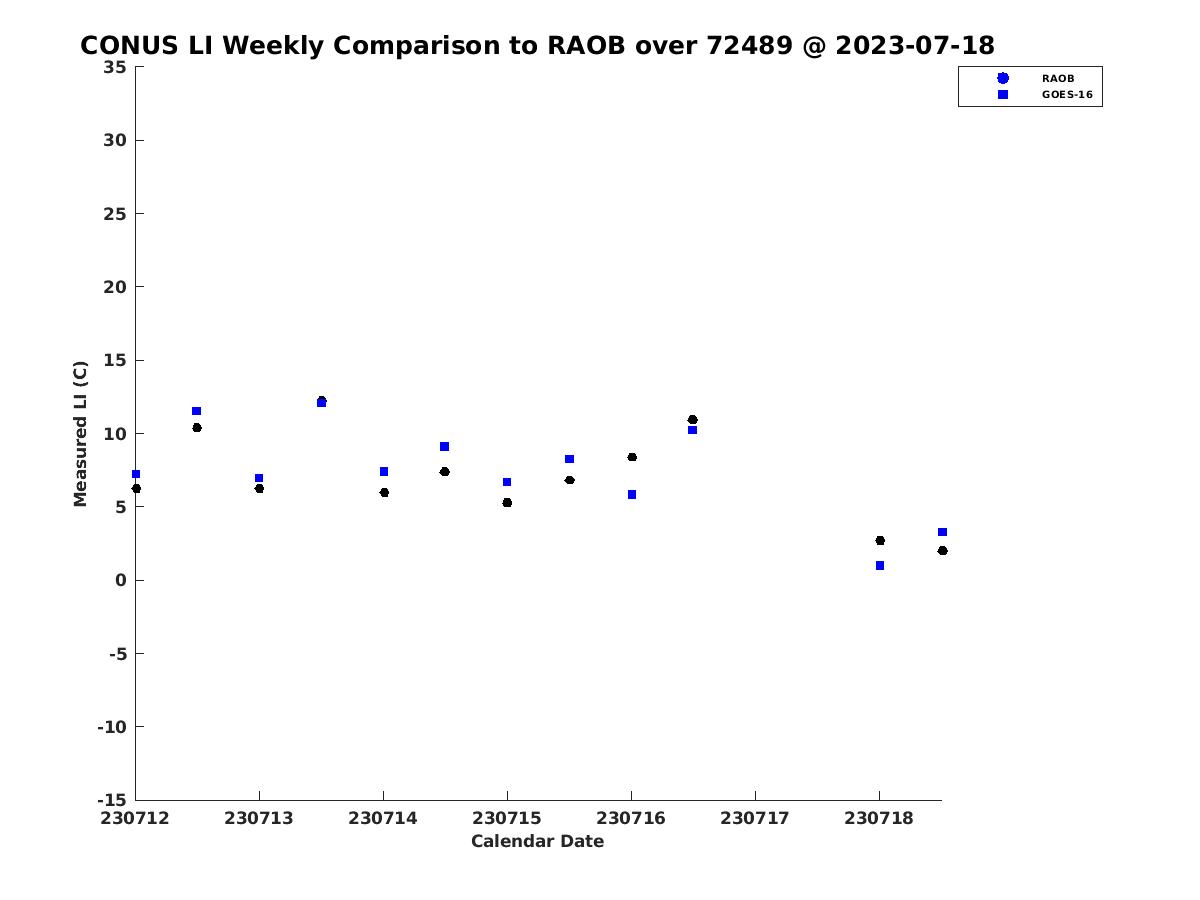 CONUS LI Weekly Comparison to RAOB over 72489 @ 2023-07-18

RAOB
GOES-16

Measured LI (C)

35
30
25
20
15
10
5
0
-5
-10
-15

230712
230713
230714
230715
230716
230717
230718

Calendar Date